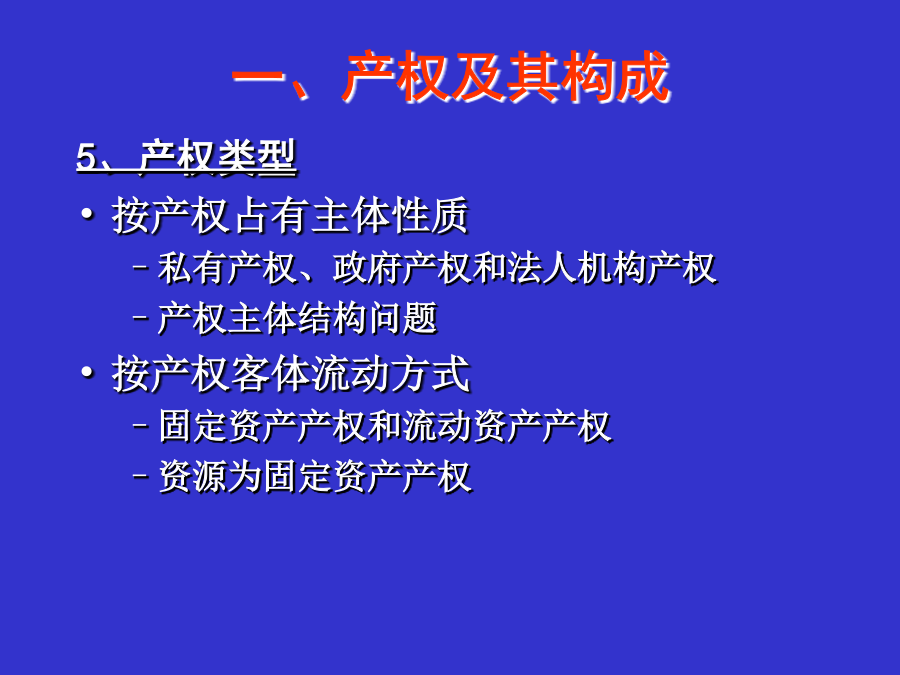 一、产权及其构成

5、产权类型

• 按产权占有主体性质
 – 私有产权、政府产权和法人机构产权
 – 产权主体结构问题
• 按产权客体流动方式
 – 固定资产产权和流动资产产权
 – 资源为固定资产产权